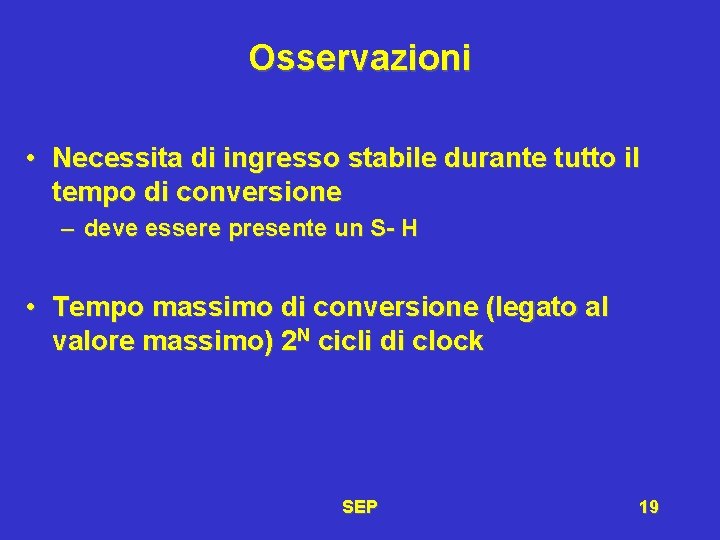 Osservazioni

• Necessita di ingresso stabile durante tutto il tempo di conversione

– deve essere presente un S- H

• Tempo massimo di conversione (legato al valore massimo) $2^N$ cicli di clock

SEP

19